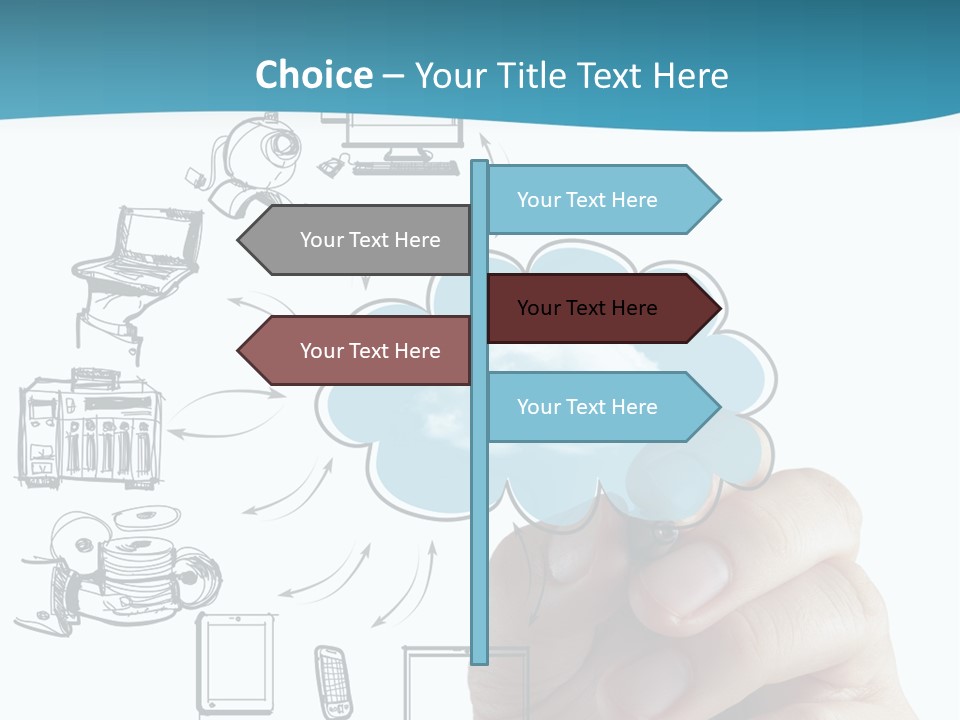 Choice – Your Title Text Here

Your Text Here

Your Text Here

Your Text Here

Your Text Here

Your Text Here